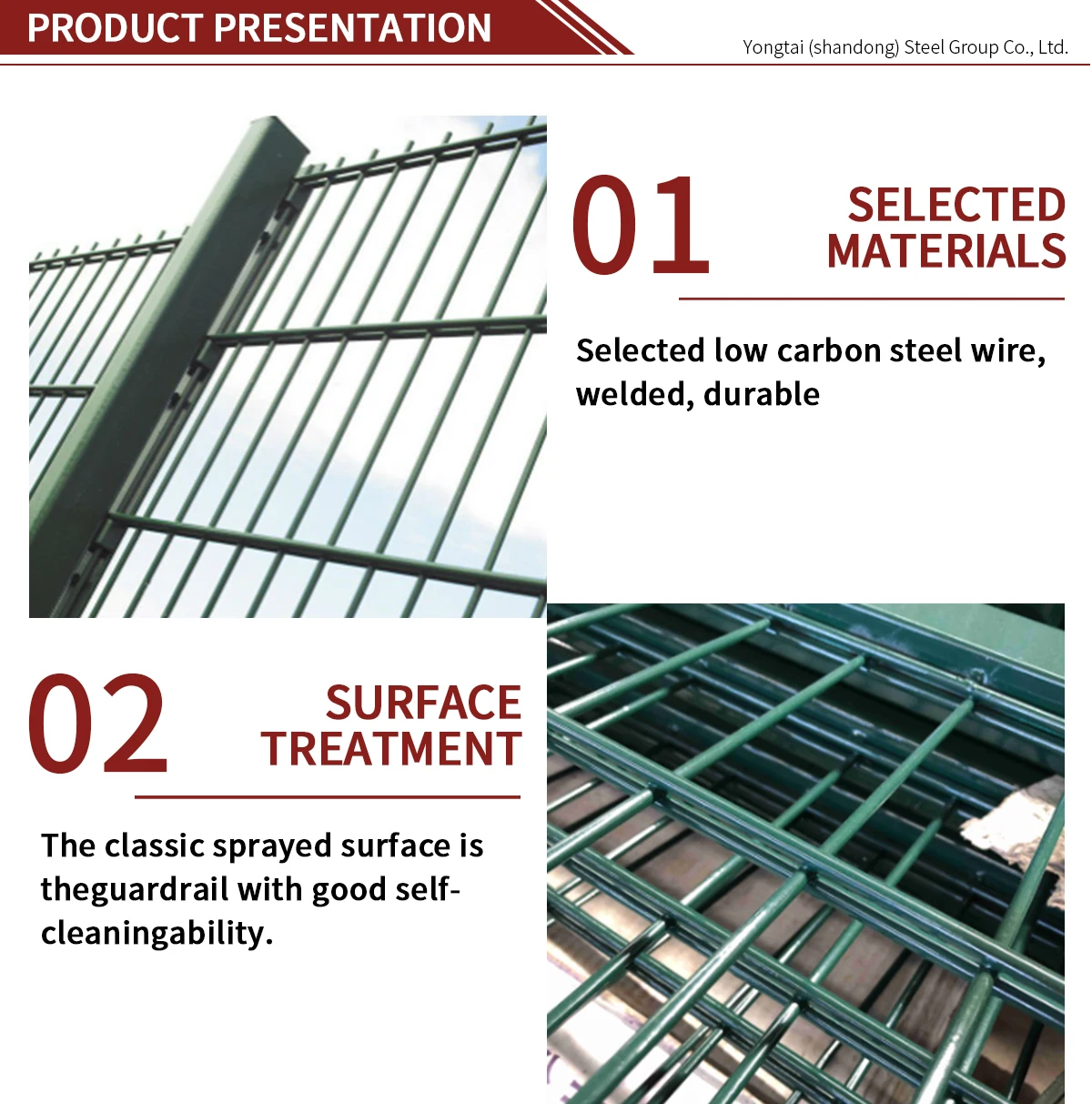 PRODUCT PRESENTATION

Yongtai (shandong) Steel Group Co., Ltd.

01

SELECTED MATERIALS

Selected low carbon steel wire, welded, durable

02

SURFACE TREATMENT

The classic sprayed surface is theguardrail with good self-cleaningability.